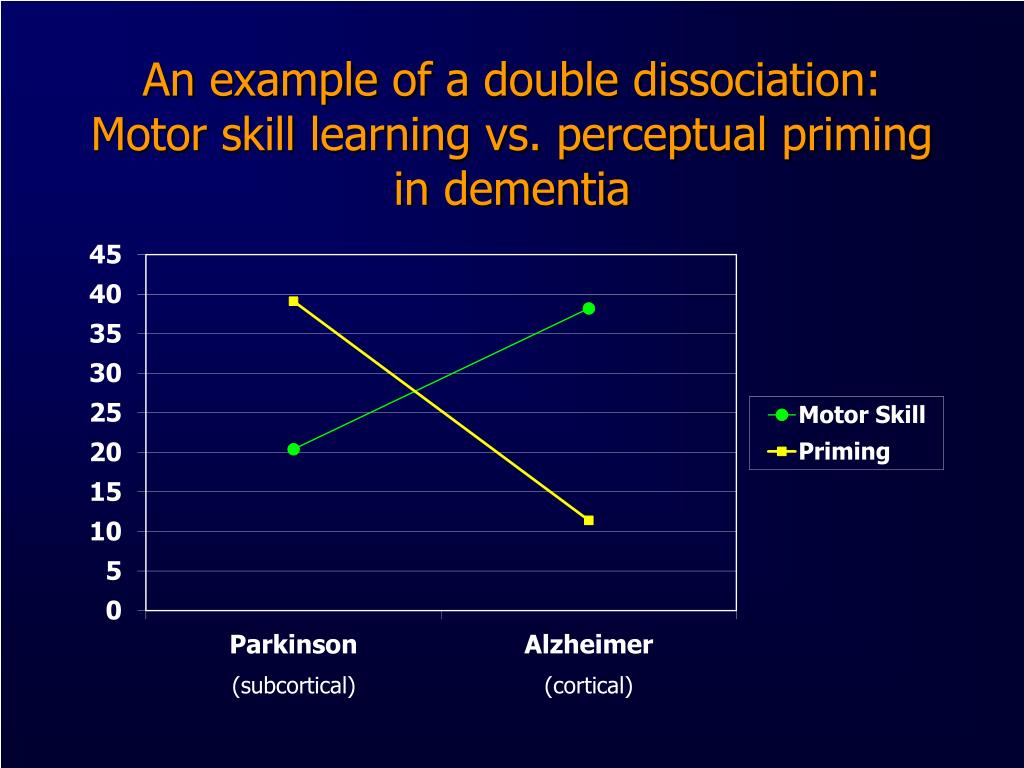 An example of a double dissociation: Motor skill learning vs. perceptual priming in dementia

45
40
35
30
25
20
15
10
5
0

Motor Skill
Priming

Parkinson
(subcortical)

Alzheimer
(cortical)